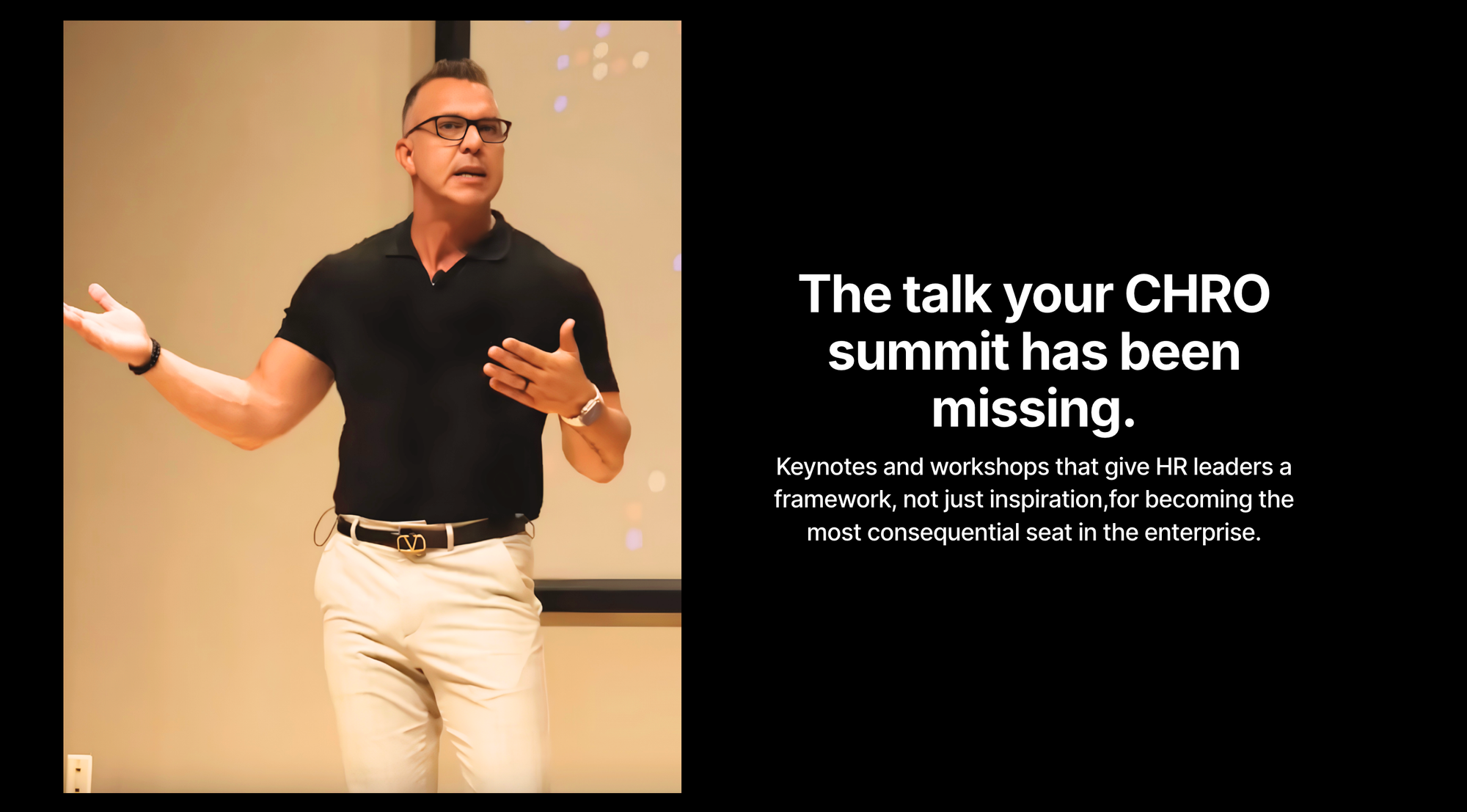 The talk your CHRO summit has been missing.

Keynotes and workshops that give HR leaders a framework, not just inspiration,for becoming the most consequential seat in the enterprise.